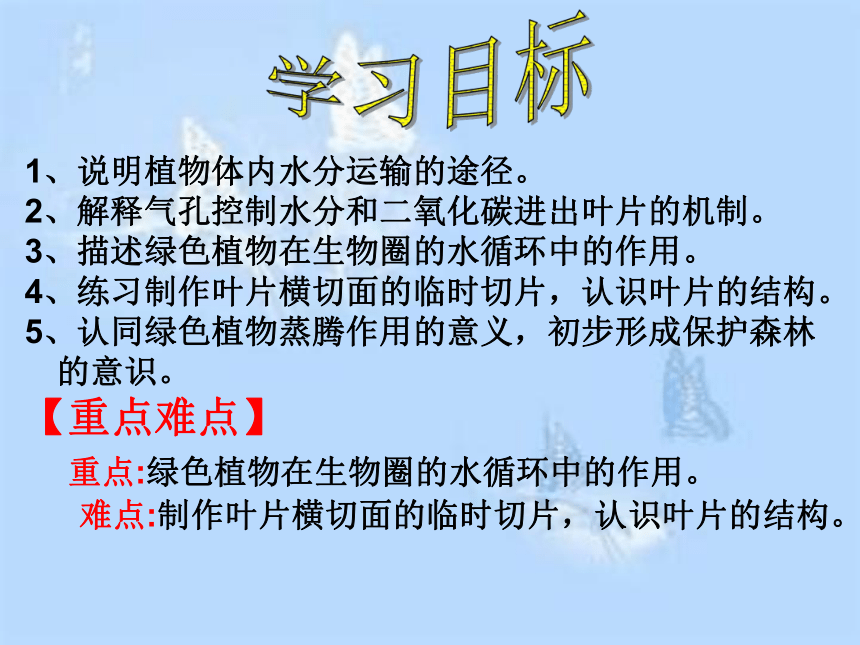 学习目标

1、说明植物体内水分运输的途径。
2、解释气孔控制水分和二氧化碳进出叶片的机制。
3、描述绿色植物在生物圈的水循环中的作用。
4、练习制作叶片横切面的临时切片，认识叶片的结构。
5、认同绿色植物蒸腾作用的意义，初步形成保护森林的意识。

【重点难点】

重点:绿色植物在生物圈的水循环中的作用。
难点:制作叶片横切面的临时切片，认识叶片的结构。